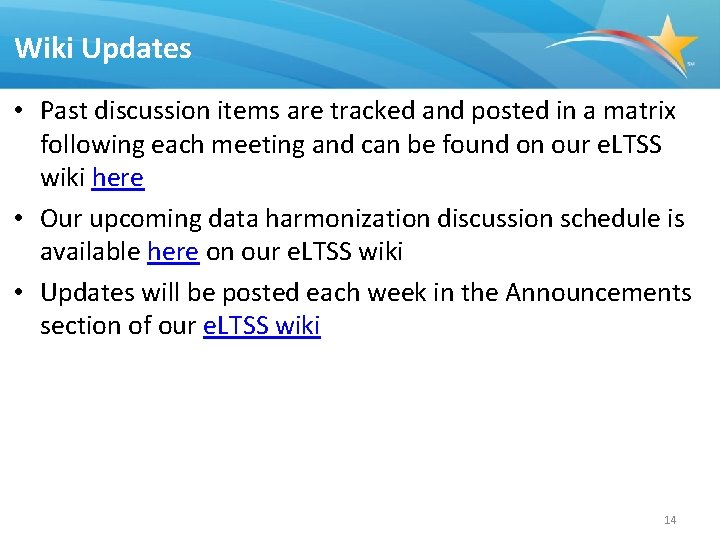 Wiki Updates

SM

• Past discussion items are tracked and posted in a matrix following each meeting and can be found on our eLTSS wiki here

• Our upcoming data harmonization discussion schedule is available here on our eLTSS wiki

• Updates will be posted each week in the Announcements section of our eLTSS wiki

14